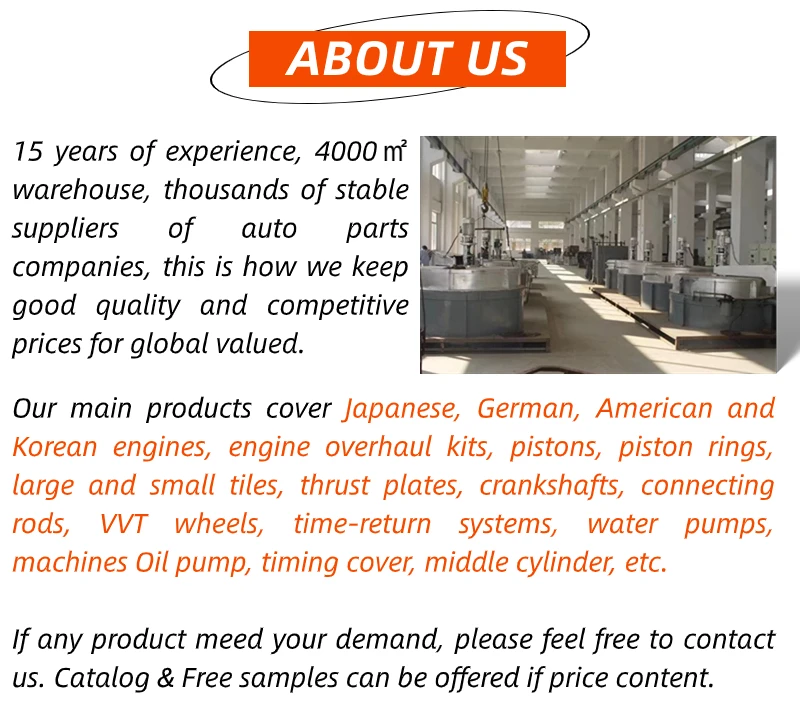 ABOUT US

15 years of experience, 4000㎡ warehouse, thousands of stable suppliers of auto parts companies, this is how we keep good quality and competitive prices for global valued.

Our main products cover Japanese, German, American and Korean engines, engine overhaul kits, pistons, piston rings, large and small tiles, thrust plates, crankshafts, connecting rods, VVT wheels, time-return systems, water pumps, machines Oil pump, timing cover, middle cylinder, etc.

If any product meed your demand, please feel free to contact us. Catalog & Free samples can be offered if price content.